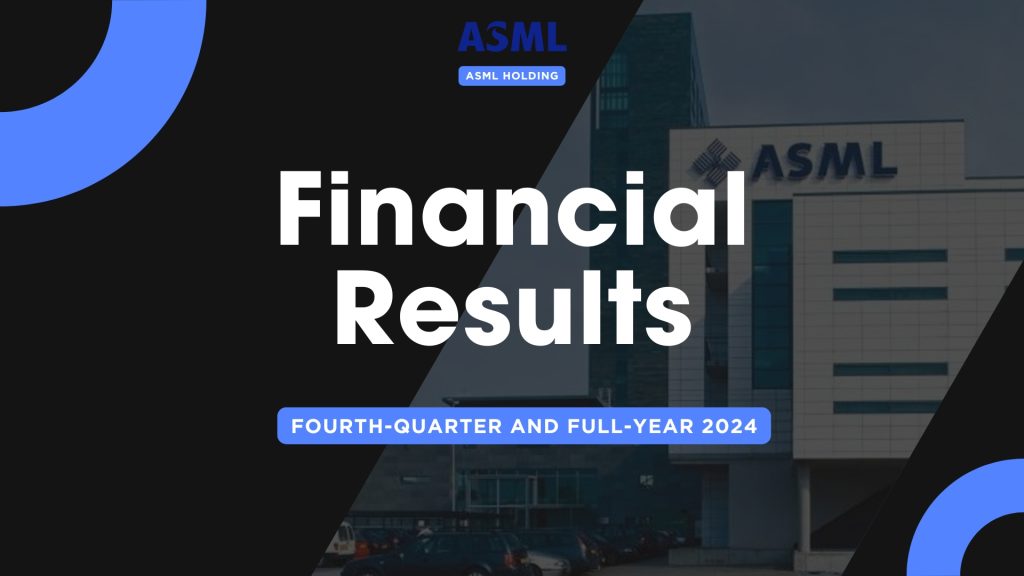 ASML

ASML HOLDING

ASML

Financial Results

FOURTH-QUARTER AND FULL-YEAR 2024